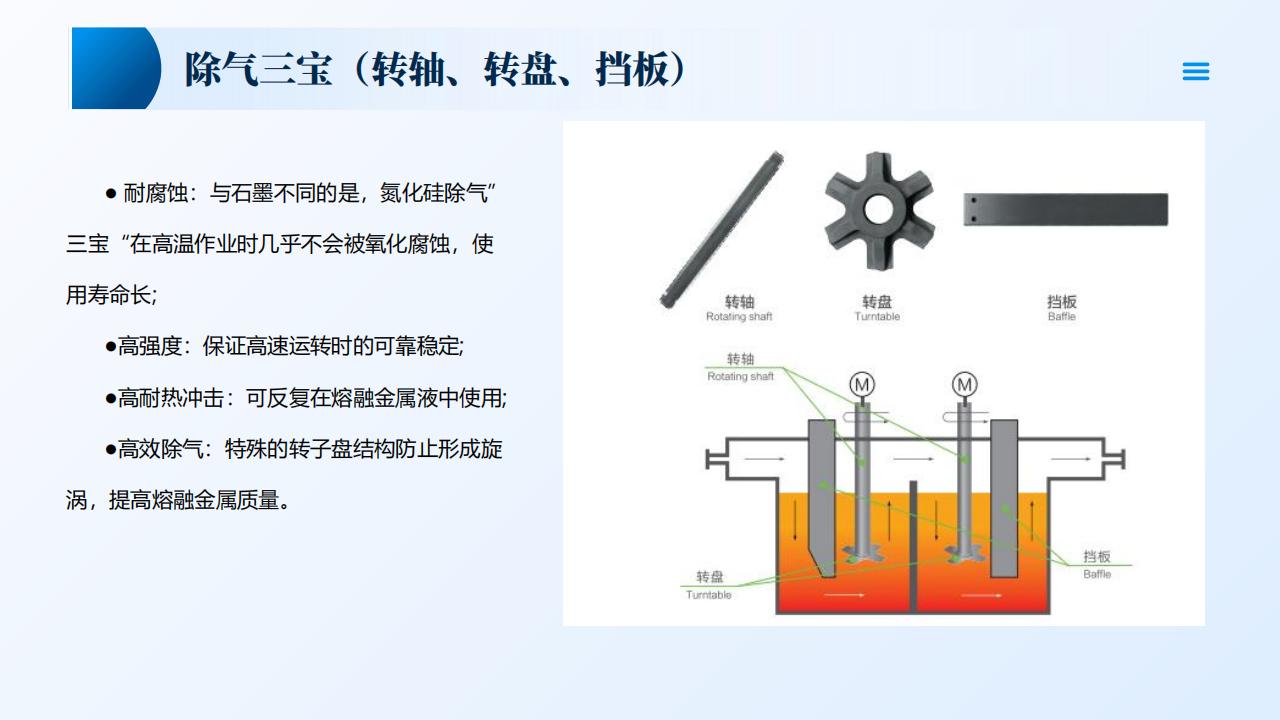 除气三宝（转轴、转盘、挡板）

● 耐腐蚀：与石墨不同的是，氮化硅除气”三宝“在高温作业时几乎不会被氧化腐蚀，使用寿命长；

●高强度：保证高速运转时的可靠稳定；

●高耐热冲击：可反复在熔融金属液中使用；

●高效除气：特殊的转子盘结构防止形成旋涡，提高熔融金属质量。

转轴
Rotating shaft

转盘
Turntable

挡板
Baffle

转轴
Rotating shaft

M

M

挡板
Baffle

转盘
Turntable